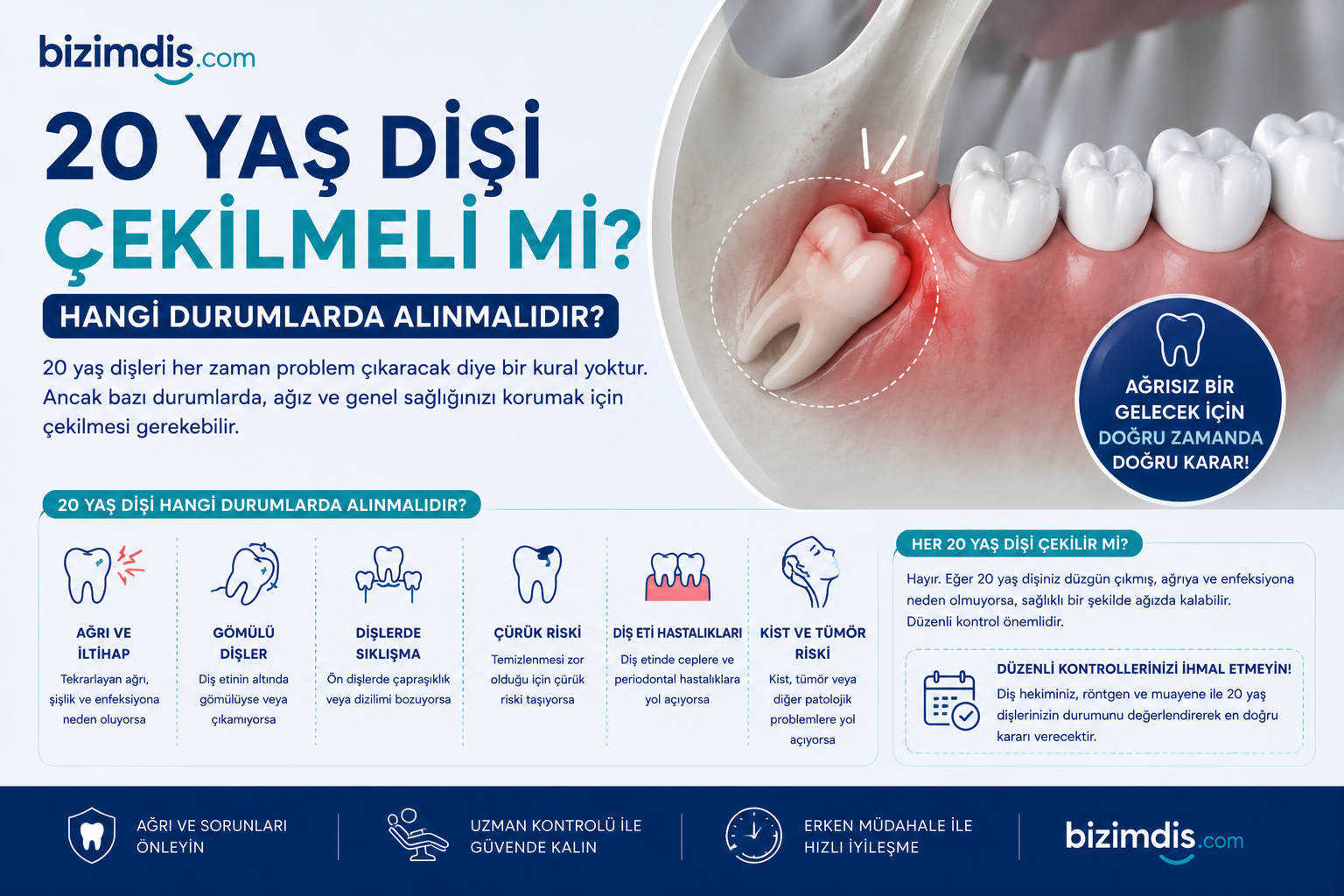 bizimdis.com

20 YAŞ DİŞİ ÇEKİLMELİ Mİ?

HANGİ DURUMLARDA ALINMALIDIR?

20 yaş dişleri her zaman problem çıkaracak diye bir kural yoktur. Ancak bazı durumlarda, ağız ve genel sağlığınızı korumak için çekilmesi gerekebilir.

AĞRISIZ BİR GELECEK İÇİN DOĞRU ZAMANDA DOĞRU KARAR!

20 YAŞ DİŞİ HANGİ DURUMLARDA ALINMALIDIR?

AĞRI VE İLTİHAP
Tekrarlayan ağrı, şişlik ve enfeksiyona neden oluyorsa

GÖMÜLÜ DİŞLER
Diş etinin altında gömülüyse veya çıkamıyorsa

DİŞLERDE SIKLIŞMA
Ön dişlerde çapraşıklık veya dizilimi bozuyorsa

ÇÜRÜK RİSKİ
Temizlenmesi zor olduğu için çürük riski taşıyorsa

DİŞ ETİ HASTALIKLARI
Diş etinde ceplere ve periodontal hastalıklara yol açıyorsa

KİST VE TÜMÖR RİSKİ
Kist, tümör veya diğer patolojik problemlere yol açıyorsa

HER 20 YAŞ DİŞİ ÇEKİLİR Mİ?

Hayır. Eğer 20 yaş dişiniz düzgün çıkmış, ağrıya ve enfeksiyona neden olmuyorsa, sağlıklı bir şekilde ağızda kalabilir. Düzenli kontrol önemlidir.

DÜZENLİ KONTROLLERİNİZİ İHMAL ETMEYİN!
Diş hekiminiz, röntgen ve muayene ile 20 yaş dişlerinizin durumunu değerlendirerek en doğru kararı verecektir.

AĞRI VE SORUNLARI ÖNLEYİN

UZMAN KONTROLÜ İLE GÜVENDE KALIN

ERKEN MÜDAHALE İLE HIZLI İYİLEŞME

bizimdis.com